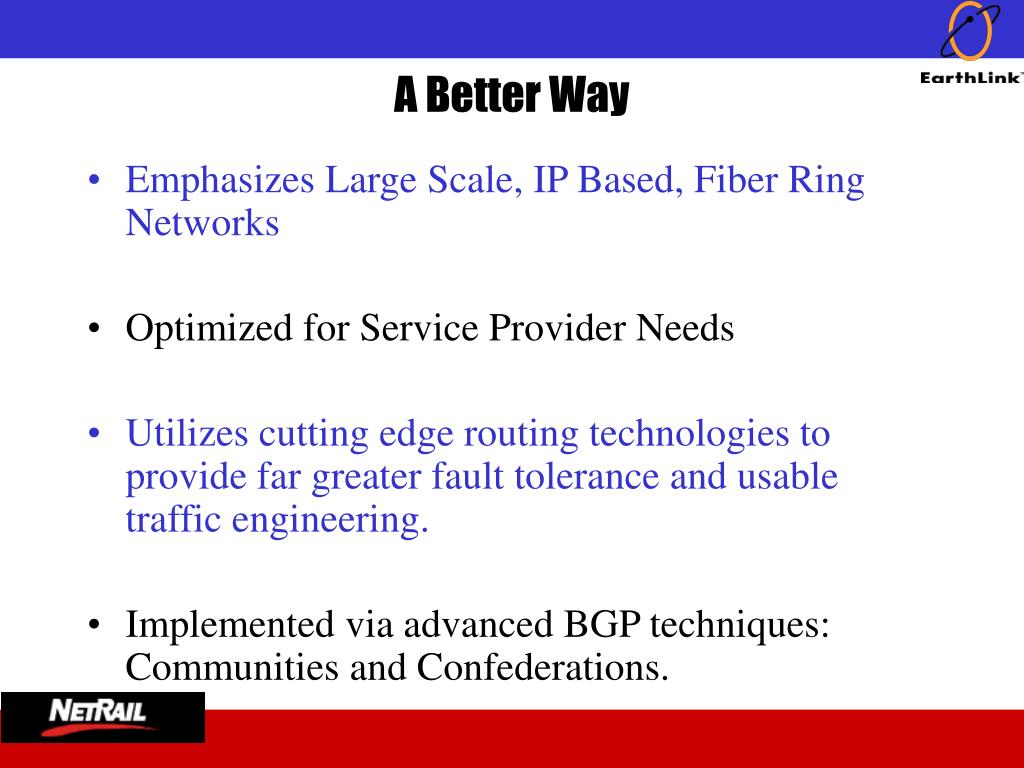 EarthLink

A Better Way

• Emphasizes Large Scale, IP Based, Fiber Ring Networks

• Optimized for Service Provider Needs

• Utilizes cutting edge routing technologies to provide far greater fault tolerance and usable traffic engineering.

• Implemented via advanced BGP techniques: Communities and Confederations.

NETRAIL